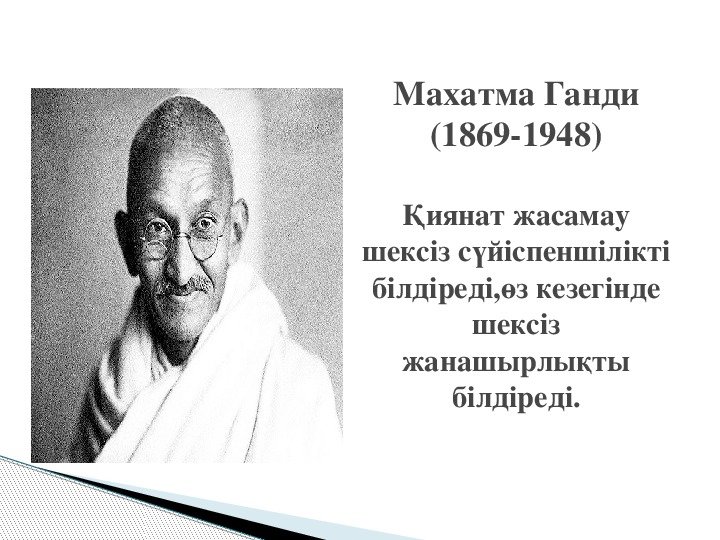 Махатма Ганди
(1869-1948)

Қиянат жасамау шексіз сүйіспеншілікті білдіреді,өз кезегінде шексіз жанашырлықты білдіреді.